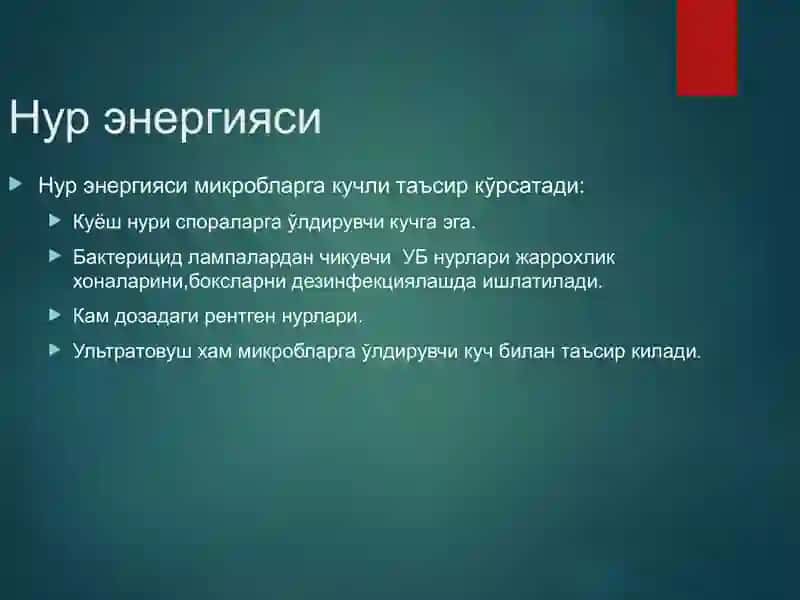 Нур энергияси

Нур энергияси микробларга кучли таъсир кўрсатади:

Куёш нури спораларга ўлдирувчи кучга эга.

Бактерицид лампалардан чикувчи УБ нурлари жаррохлик хоналарини,боксларни дезинфекциялашда ишлатилади.

Кам дозадаги рентген нурлари.

Ультратовуш хам микробларга ўлдирувчи куч билан таъсир килади.